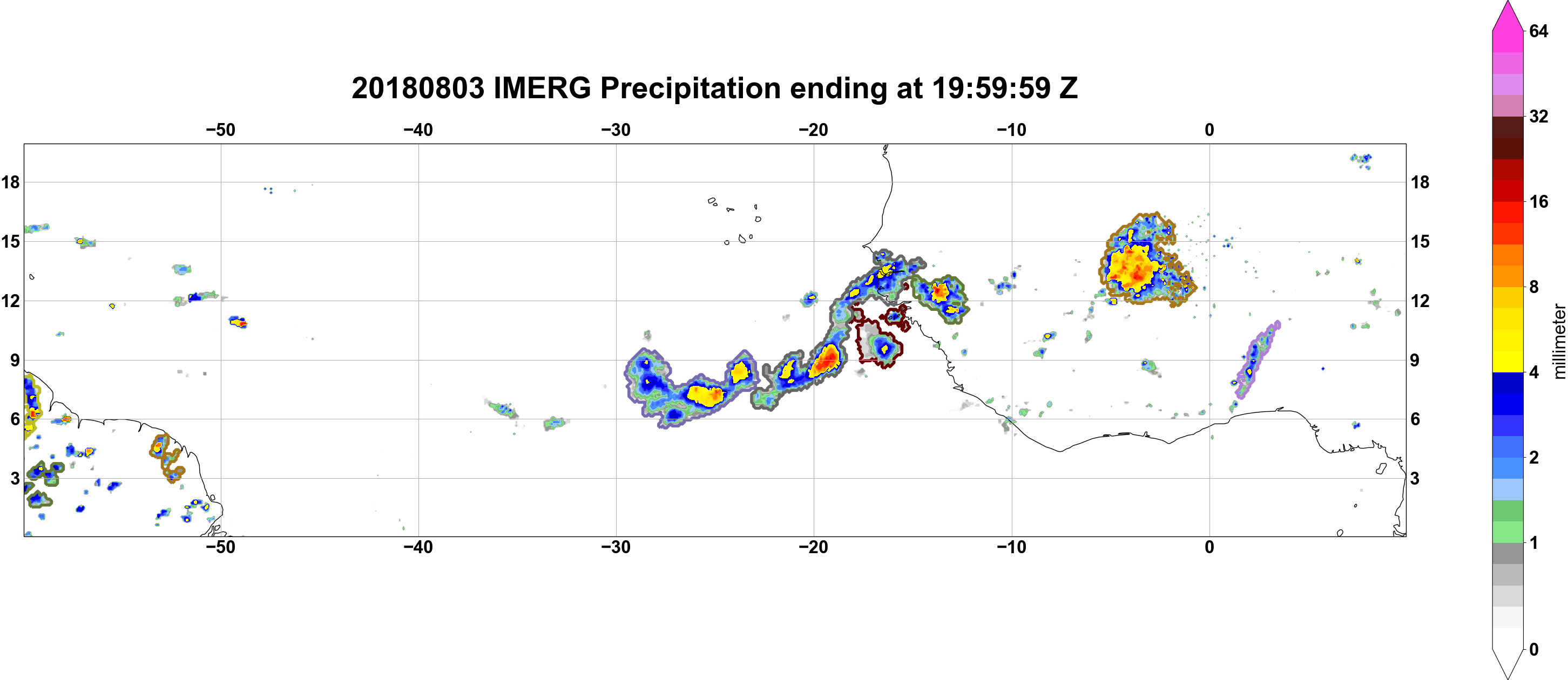 20180803 IMERG Precipitation ending at 19:59:59 Z

−50 −40 −30 −20 −10 0

18 15 12 9 6 3

18 15 12 9 6 3

−50 −40 −30 −20 −10 0

64
32
16
8
4
2
1
0
millimeter